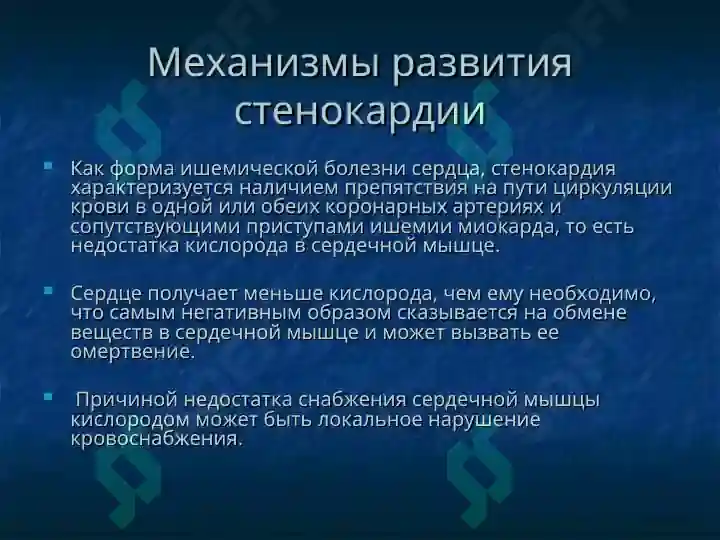 Механизмы развития стенокардии

Как форма ишемической болезни сердца, стенокардия характеризуется наличием препятствия на пути циркуляции крови в одной или обеих коронарных артериях и сопутствующими приступами ишемии миокарда, то есть недостатка кислорода в сердечной мышце.

Сердце получает меньше кислорода, чем ему необходимо, что самым негативным образом сказывается на обмене веществ в сердечной мышце и может вызвать ее омертвение.

Причиной недостатка снабжения сердечной мышцы кислородом может быть локальное нарушение кровоснабжения.